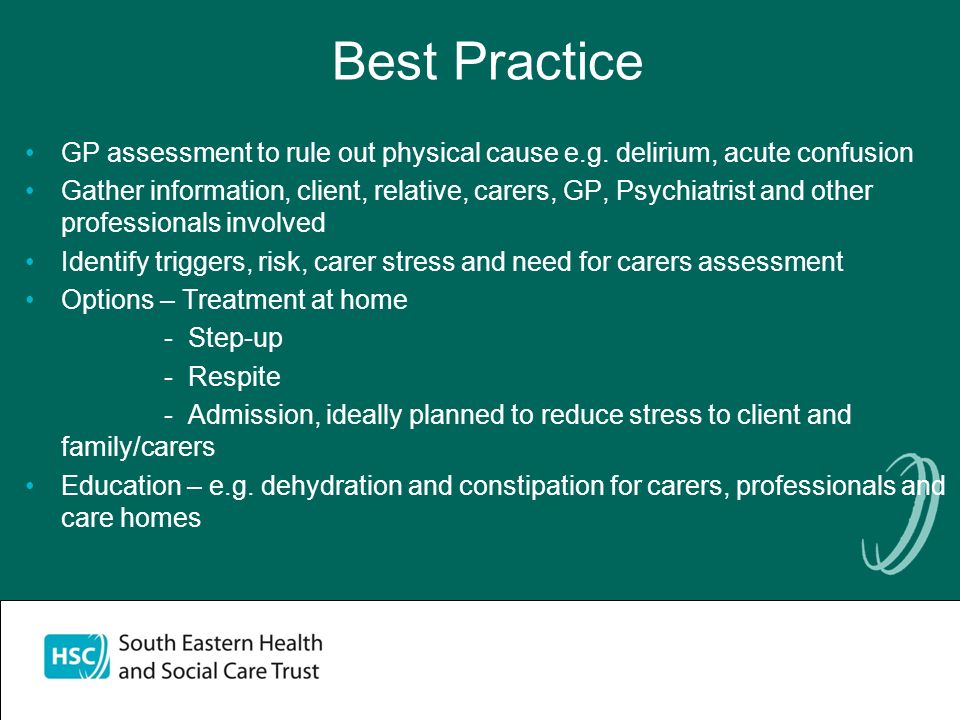 Best Practice

• GP assessment to rule out physical cause e.g. delirium, acute confusion
• Gather information, client, relative, carers, GP, Psychiatrist and other professionals involved
• Identify triggers, risk, carer stress and need for carers assessment
• Options – Treatment at home
- Step-up
- Respite
- Admission, ideally planned to reduce stress to client and family/carers
• Education – e.g. dehydration and constipation for carers, professionals and care homes

HSC South Eastern Health and Social Care Trust